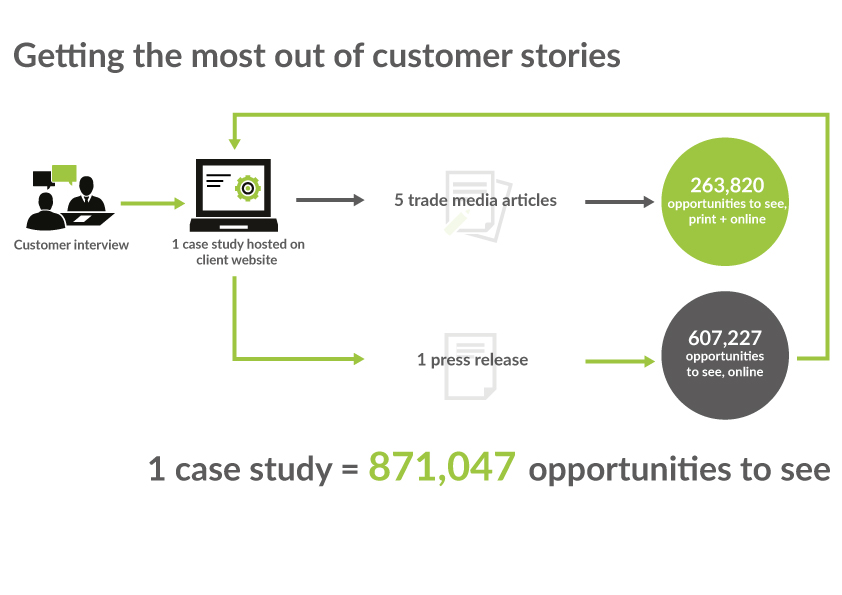 Getting the most out of customer stories

Customer interview

1 case study hosted on client website

5 trade media articles

263,820 opportunities to see, print + online

1 press release

607,227 opportunities to see, online

1 case study = 871,047 opportunities to see